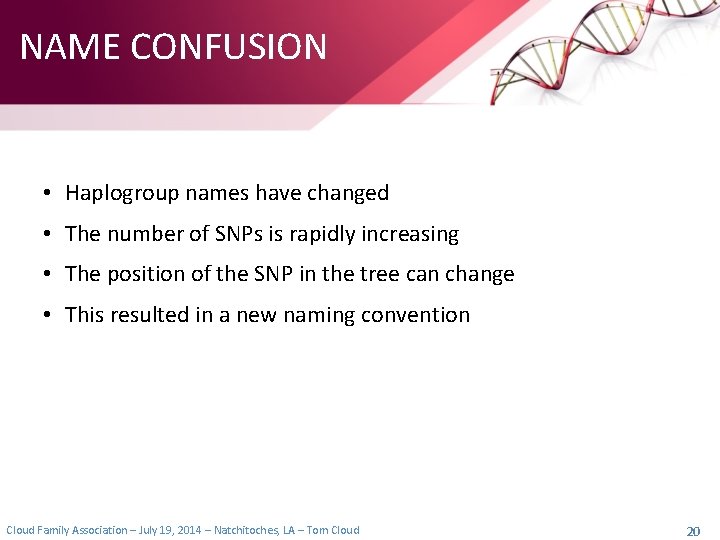 NAME CONFUSION

• Haplogroup names have changed
• The number of SNPs is rapidly increasing
• The position of the SNP in the tree can change
• This resulted in a new naming convention

Cloud Family Association – July 19, 2014 – Natchitoches, LA – Tom Cloud

20